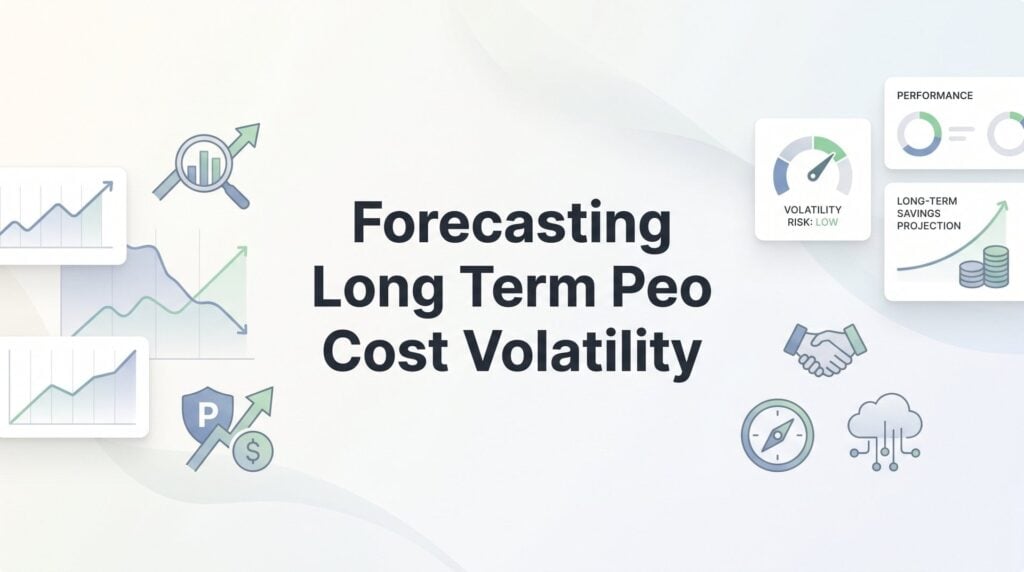 Forecasting Long Term Peo Cost Volatility

VOLATILITY RISK: LOW

PERFORMANCE

LONG-TERM SAVINGS PROJECTION

P

$